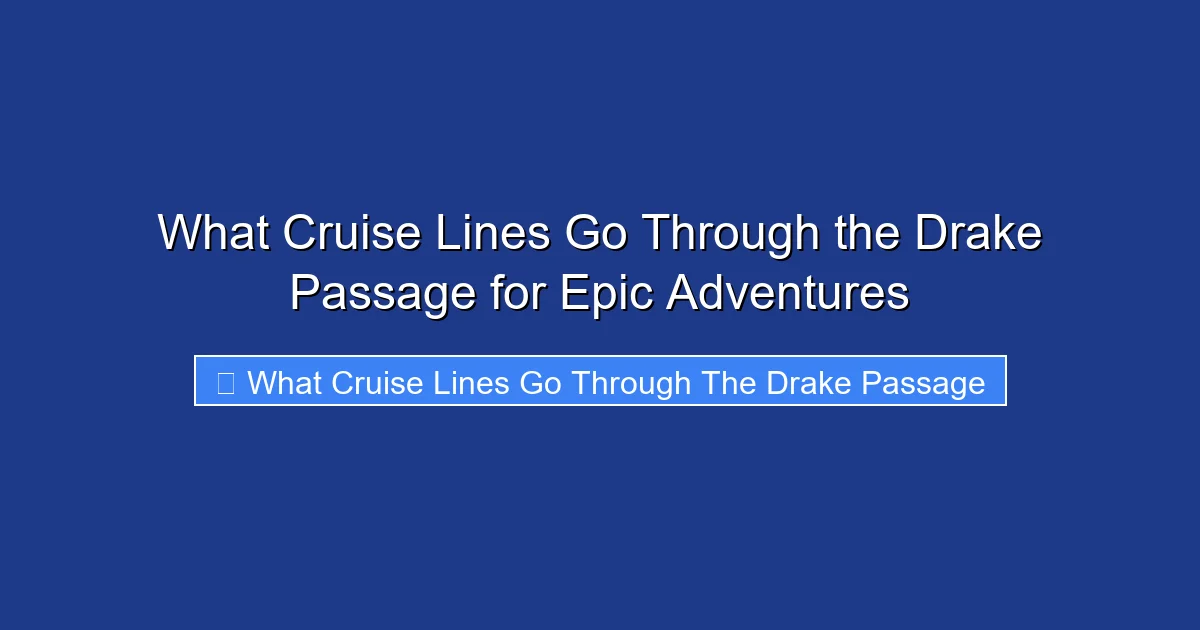 What Cruise Lines Go Through the Drake Passage for Epic Adventures

What Cruise Lines Go Through The Drake Passage